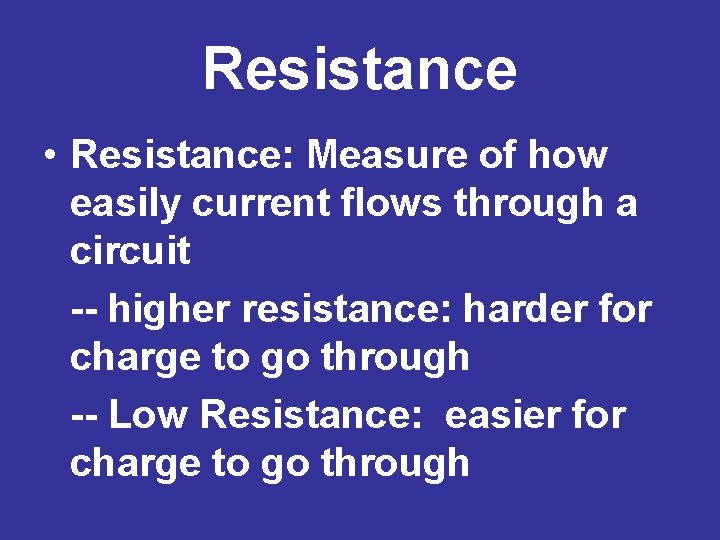 Resistance

• Resistance: Measure of how easily current flows through a circuit

-- higher resistance: harder for charge to go through

-- Low Resistance:  easier for charge to go through